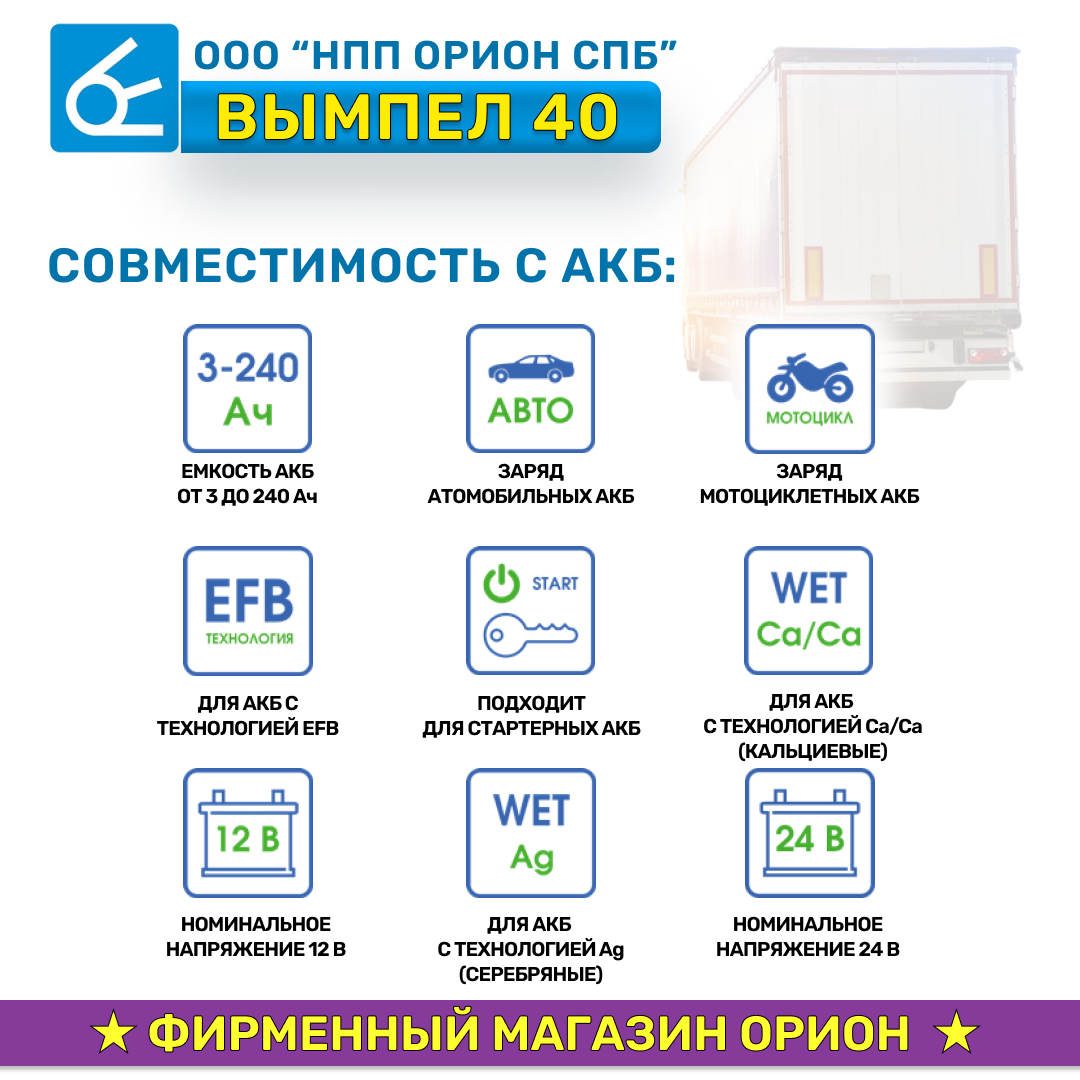 ООО “НПП ОРИОН СПБ”
ВЫМПЕЛ 40

СОВМЕСТИМОСТЬ С АКБ:

3-240 Ач
ЕМКОСТЬ АКБ ОТ 3 ДО 240 Ач

АВТО
ЗАРЯД АТОМОБИЛЬНЫХ АКБ

МОТОЦИКЛ
ЗАРЯД МОТОЦИКЛЕТНЫХ АКБ

EFB ТЕХНОЛОГИЯ
ДЛЯ АКБ С ТЕХНОЛОГИЕЙ EFB

START
ПОДХОДИТ ДЛЯ СТАРТЕРНЫХ АКБ

WET Ca/Ca
ДЛЯ АКБ С ТЕХНОЛОГИЕЙ Ca/Ca (КАЛЬЦИЕВЫЕ)

12 В
НОМИНАЛЬНОЕ НАПРЯЖЕНИЕ 12 В

WET Ag
ДЛЯ АКБ С ТЕХНОЛОГИЕЙ Ag (СЕРЕБРЯНЫЕ)

24 В
НОМИНАЛЬНОЕ НАПРЯЖЕНИЕ 24 В

★ ФИРМЕННЫЙ МАГАЗИН ОРИОН ★